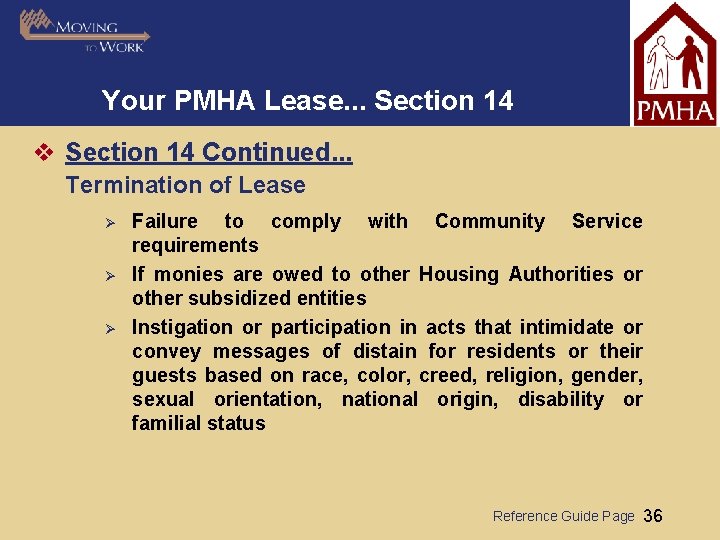 MOVING TO WORK

PMHA

Your PMHA Lease... Section 14

❖ Section 14 Continued...
Termination of Lease

➢ Failure to comply with Community Service requirements

➢ If monies are owed to other Housing Authorities or other subsidized entities

➢ Instigation or participation in acts that intimidate or convey messages of distain for residents or their guests based on race, color, creed, religion, gender, sexual orientation, national origin, disability or familial status

Reference Guide Page 36